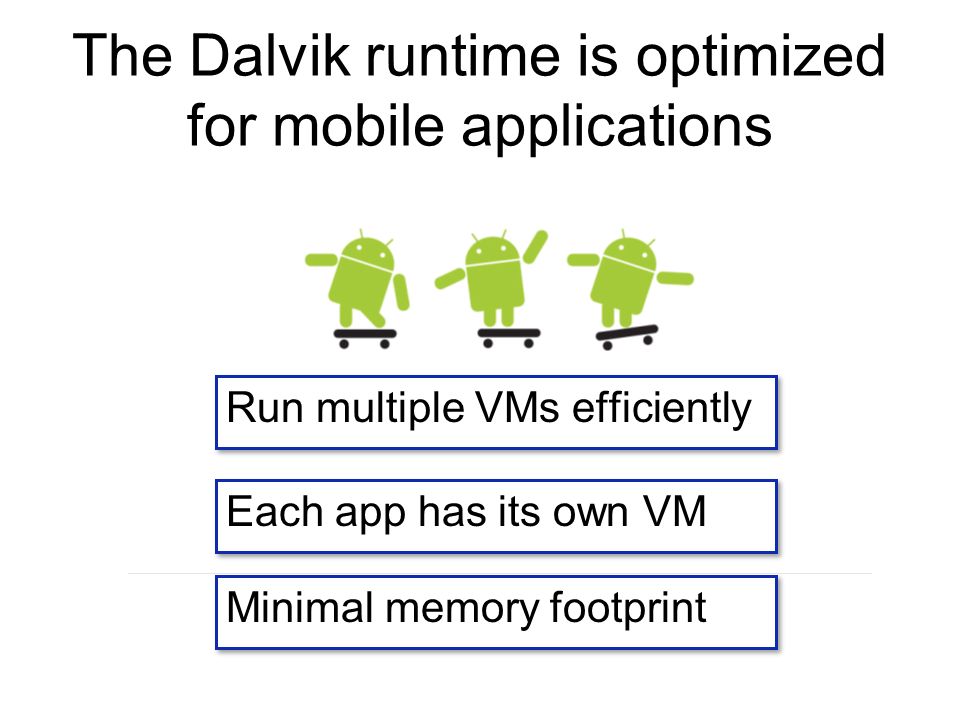 The Dalvik runtime is optimized for mobile applications

Run multiple VMs efficiently

Each app has its own VM

Minimal memory footprint